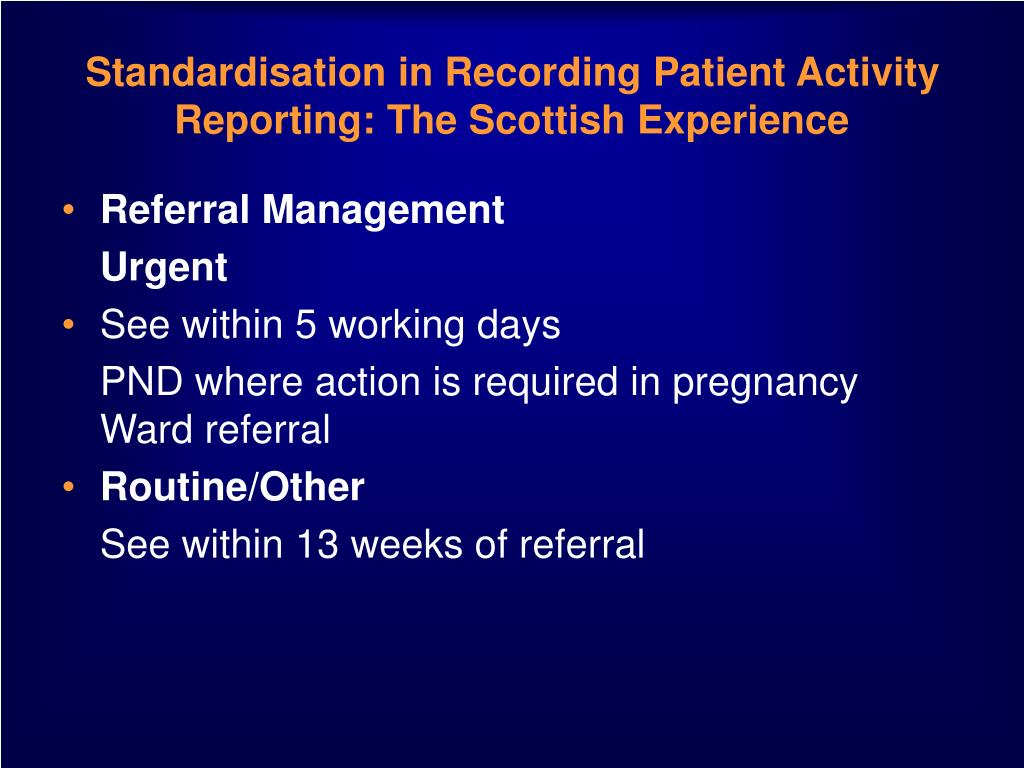 Standardisation in Recording Patient Activity Reporting: The Scottish Experience

• Referral Management

Urgent

• See within 5 working days

PND where action is required in pregnancy
Ward referral

• Routine/Other

See within 13 weeks of referral